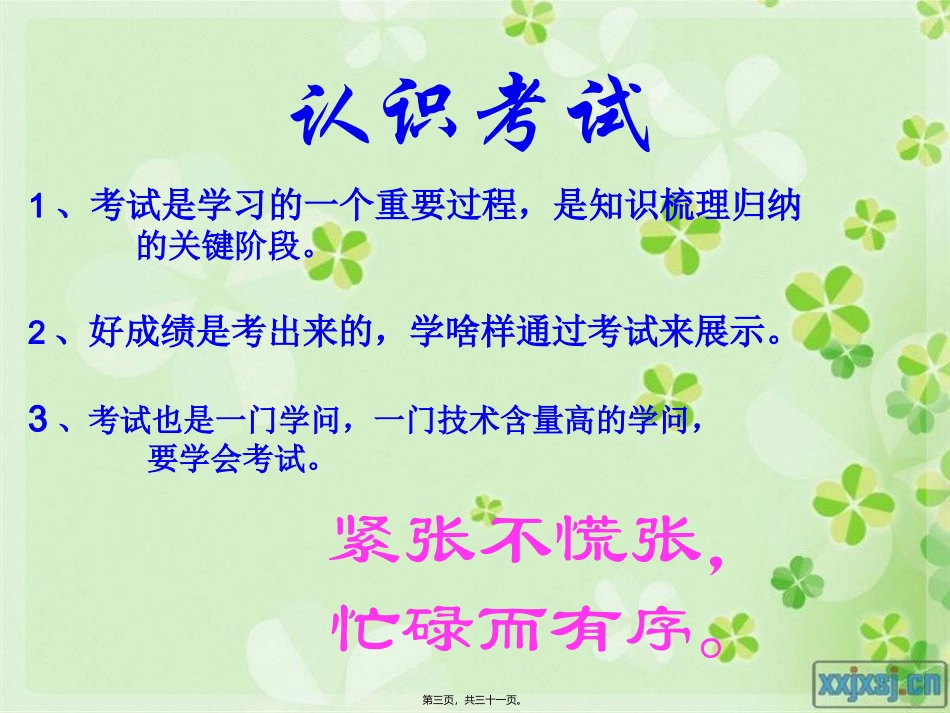 认识考试

1、考试是学习的一个重要过程，是知识梳理归纳的关键阶段。

2、好成绩是考出来的，学啥样通过考试来展示。

3、考试也是一门学问，一门技术含量高的学问，要学会考试。

紧张不慌张，
忙碌而有序。

xxjxsj.cn

第三页，共三十一页。